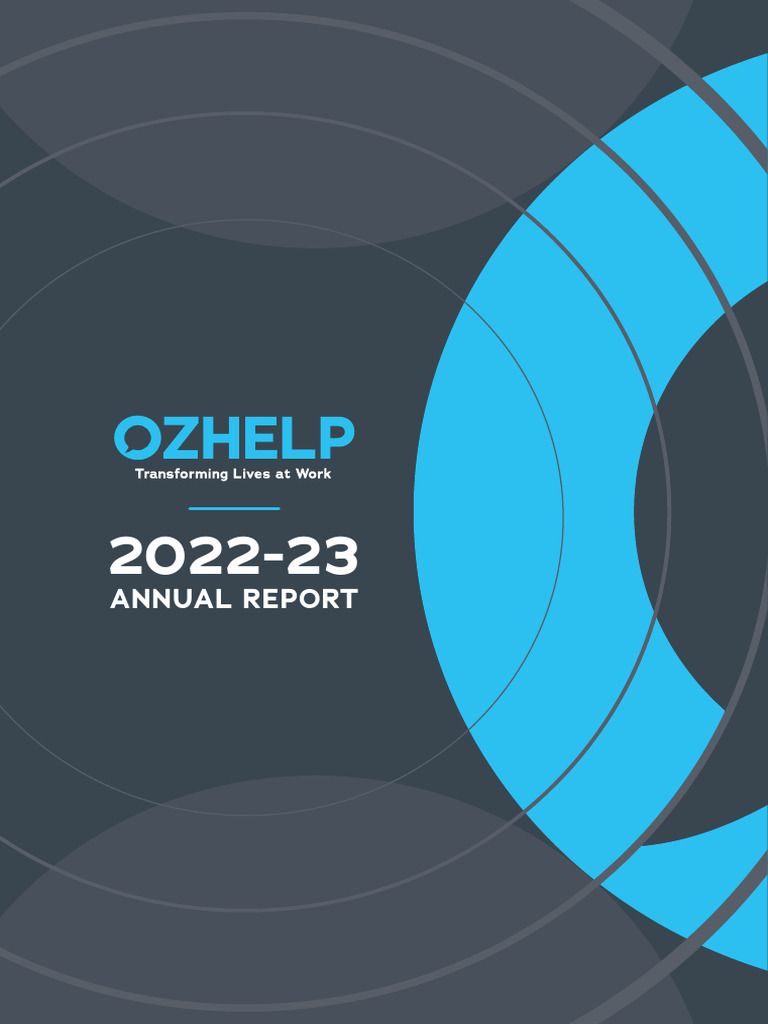 OZHELP
Transforming Lives at Work

2022-23
ANNUAL REPORT